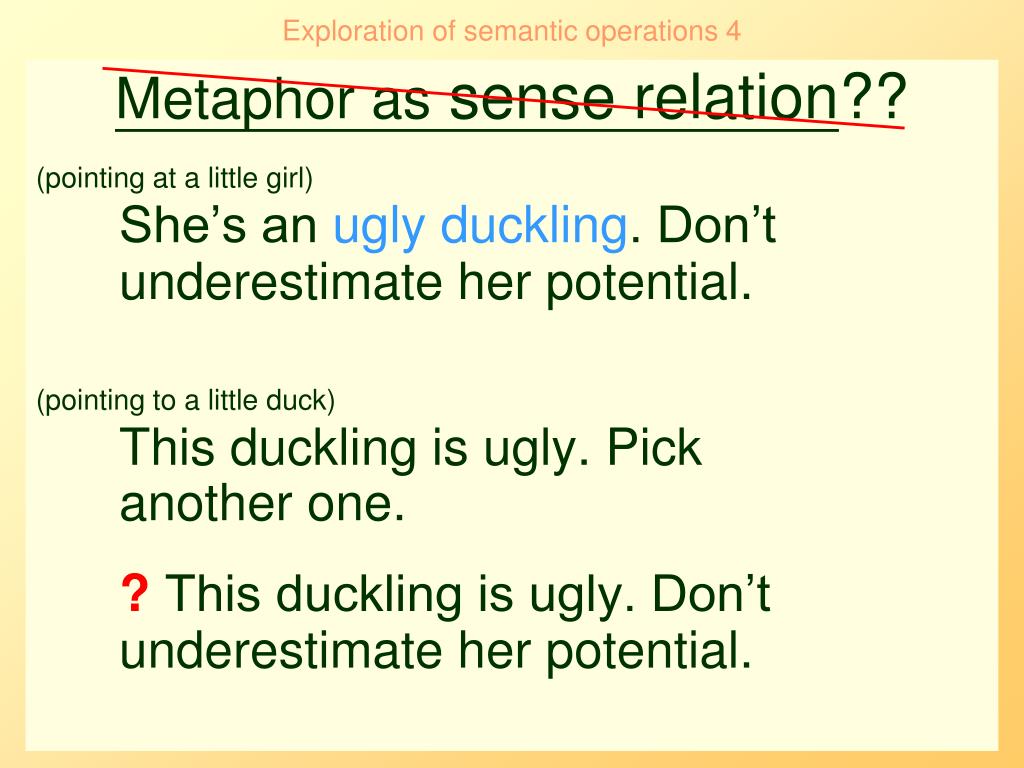 Exploration of semantic operations 4

Metaphor as sense relation??

(pointing at a little girl)

She’s an ugly duckling. Don’t underestimate her potential.

(pointing to a little duck)

This duckling is ugly. Pick another one.

? This duckling is ugly. Don’t underestimate her potential.